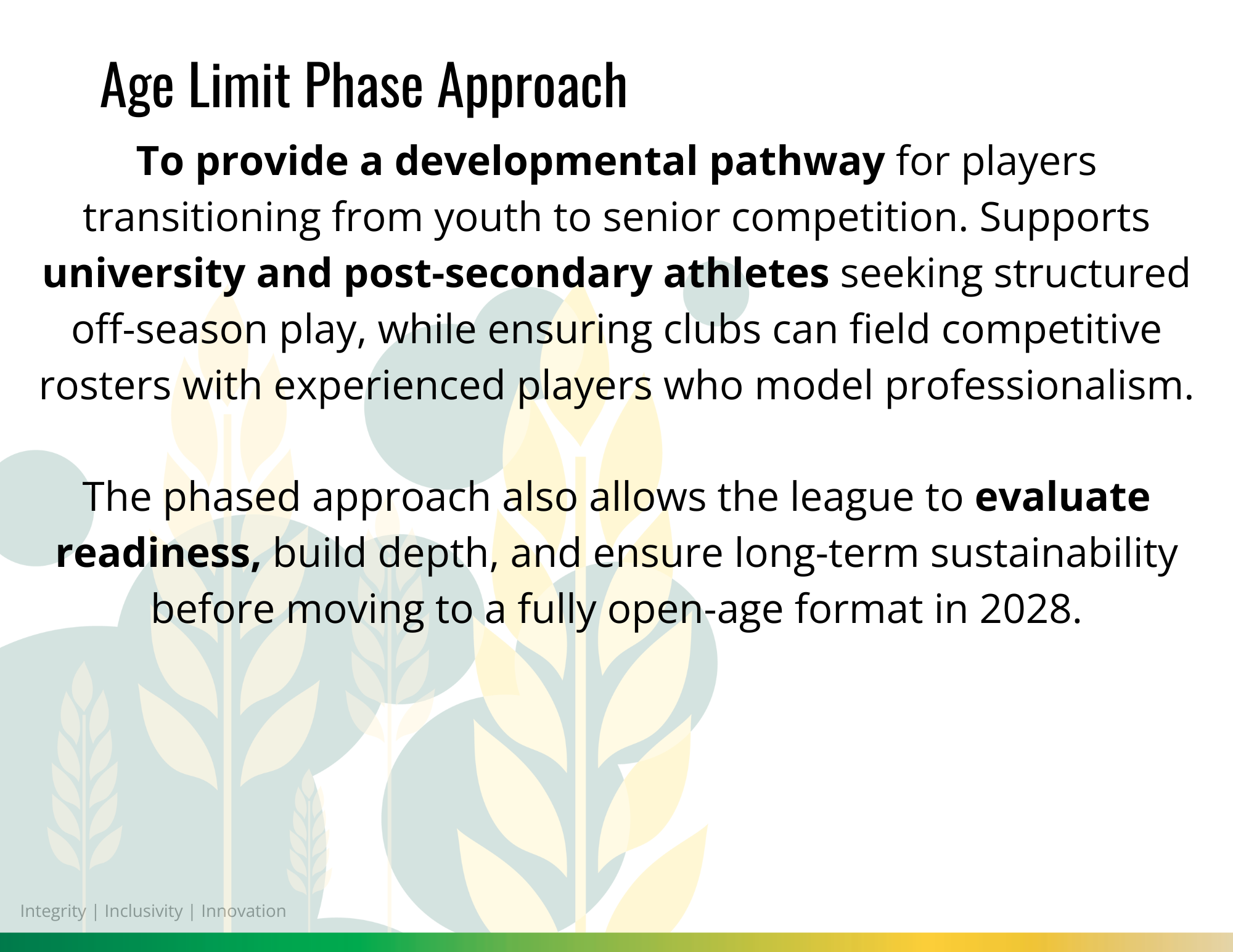 Age Limit Phase Approach

To provide a developmental pathway for players transitioning from youth to senior competition. Supports university and post-secondary athletes seeking structured off-season play, while ensuring clubs can field competitive rosters with experienced players who model professionalism.

The phased approach also allows the league to evaluate readiness, build depth, and ensure long-term sustainability before moving to a fully open-age format in 2028.

Integrity | Inclusivity | Innovation